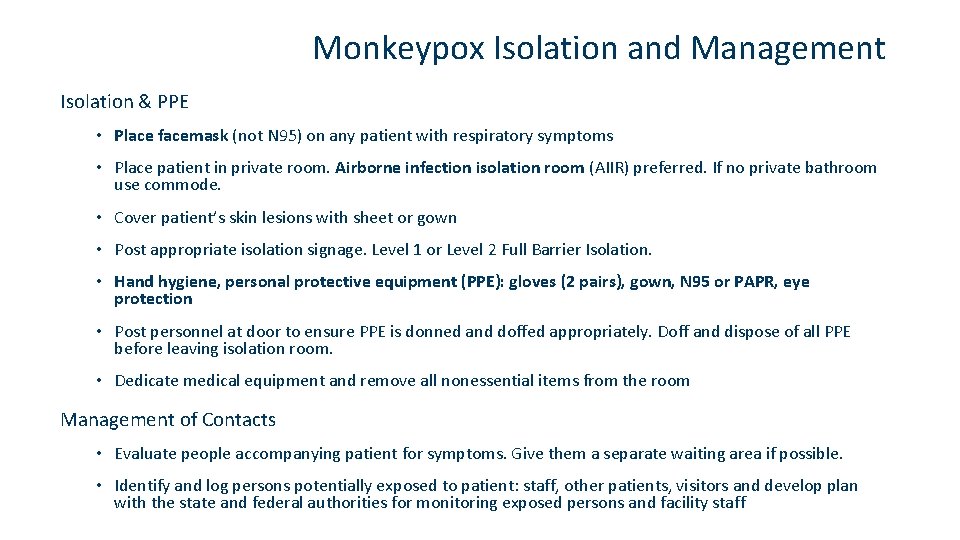 Monkeypox Isolation and Management

Isolation & PPE

• Place facemask (not N95) on any patient with respiratory symptoms

• Place patient in private room. Airborne infection isolation room (AIIR) preferred. If no private bathroom use commode.

• Cover patient's skin lesions with sheet or gown

• Post appropriate isolation signage. Level 1 or Level 2 Full Barrier Isolation.

• Hand hygiene, personal protective equipment (PPE): gloves (2 pairs), gown, N95 or PAPR, eye protection

• Post personnel at door to ensure PPE is donned and doffed appropriately. Doff and dispose of all PPE before leaving isolation room.

• Dedicate medical equipment and remove all nonessential items from the room

Management of Contacts

• Evaluate people accompanying patient for symptoms. Give them a separate waiting area if possible.

• Identify and log persons potentially exposed to patient: staff, other patients, visitors and develop plan with the state and federal authorities for monitoring exposed persons and facility staff